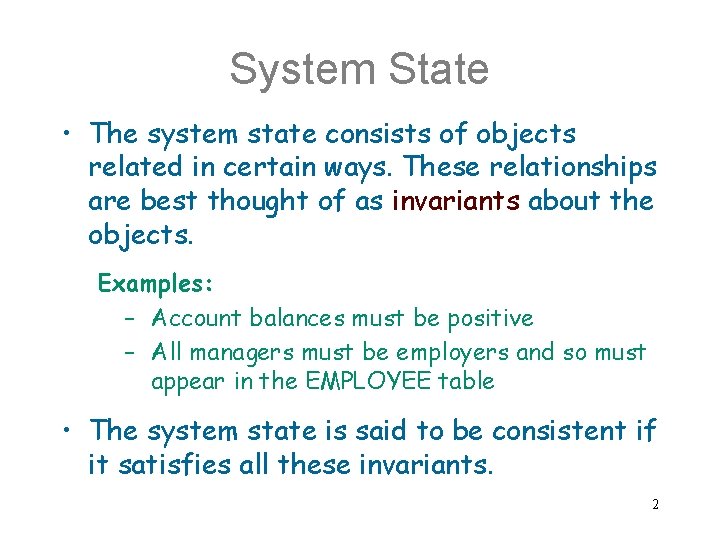 System State

• The system state consists of objects related in certain ways. These relationships are best thought of as invariants about the objects.

Examples:
– Account balances must be positive
– All managers must be employers and so must appear in the EMPLOYEE table

• The system state is said to be consistent if it satisfies all these invariants.

2